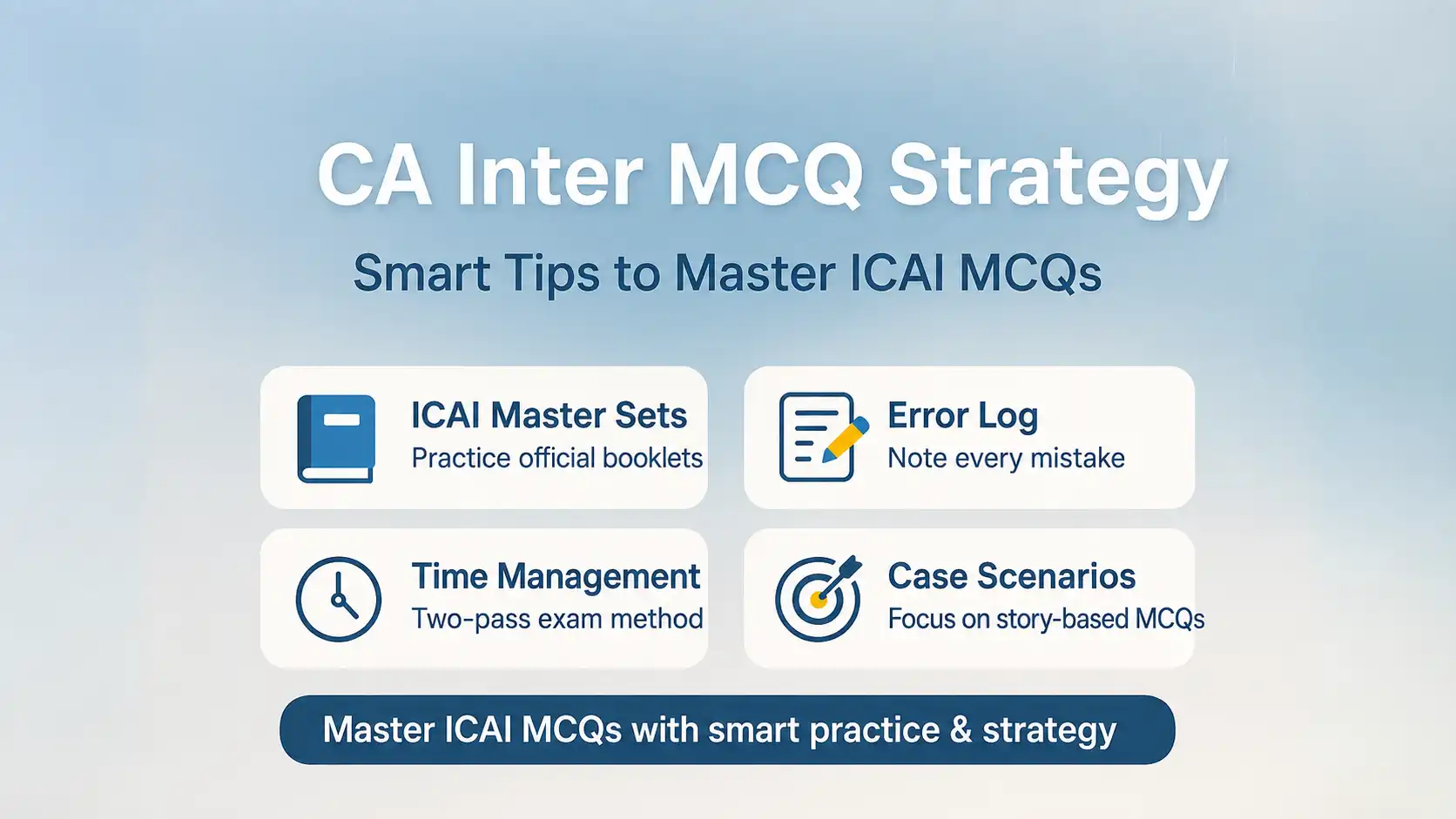 CA Inter MCQ Strategy

Smart Tips to Master ICAI MCQs

ICAI Master Sets
Practice official booklets

Error Log
Note every mistake

Time Management
Two-pass exam method

Case Scenarios
Focus on story-based MCQs

Master ICAI MCQs with smart practice & strategy